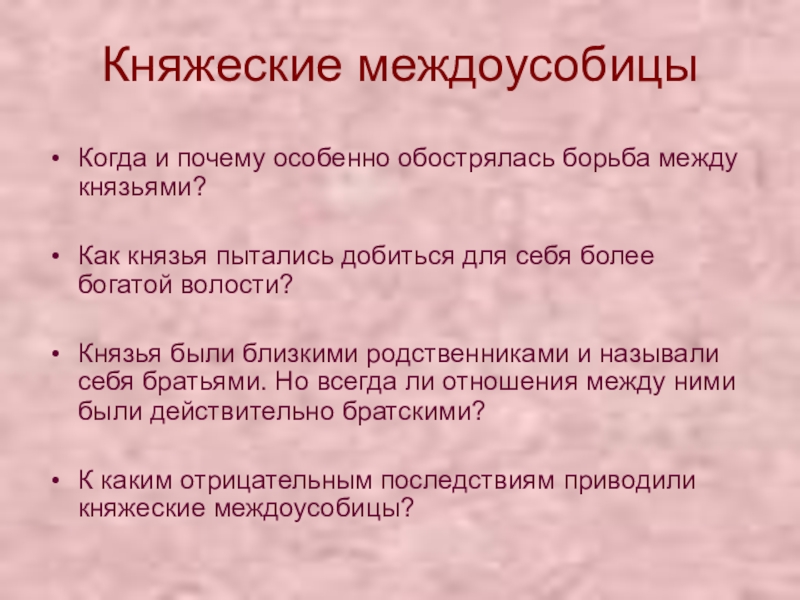 Княжеские междоусобицы

• Когда и почему особенно обострялась борьба между князьями?

• Как князья пытались добиться для себя более богатой волости?

• Князья были близкими родственниками и называли себя братьями. Но всегда ли отношения между ними были действительно братскими?

• К каким отрицательным последствиям приводили княжеские междоусобицы?